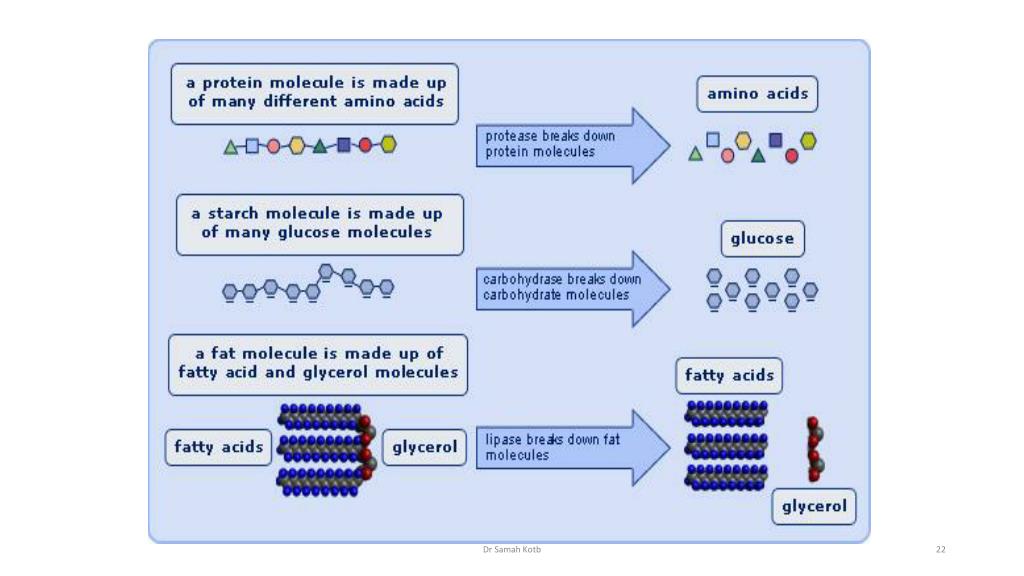 a protein molecule is made up of many different amino acids

protease breaks down protein molecules

amino acids

a starch molecule is made up of many glucose molecules

carbohydrase breaks down carbohydrate molecules

glucose

a fat molecule is made up of fatty acid and glycerol molecules

fatty acids

glycerol

lipase breaks down fat molecules

fatty acids

glycerol

Dr Samah Kotb

22